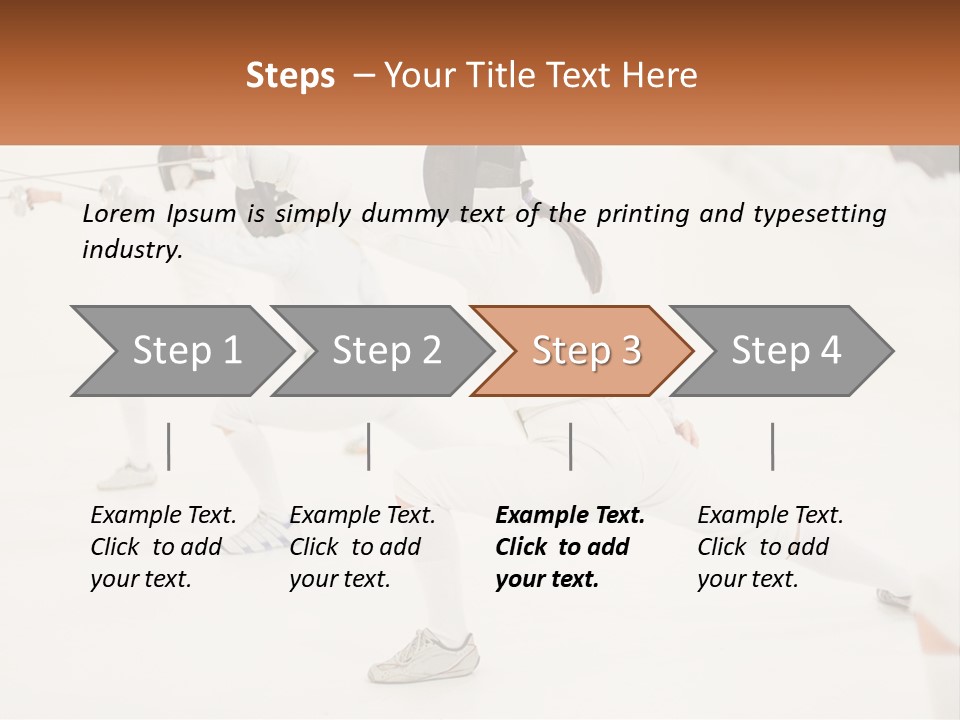 Steps – Your Title Text Here

Lorem Ipsum is simply dummy text of the printing and typesetting industry.

Step 1

Step 2

Step 3

Step 4

Example Text. Click to add your text.

Example Text. Click to add your text.

Example Text. Click to add your text.

Example Text. Click to add your text.